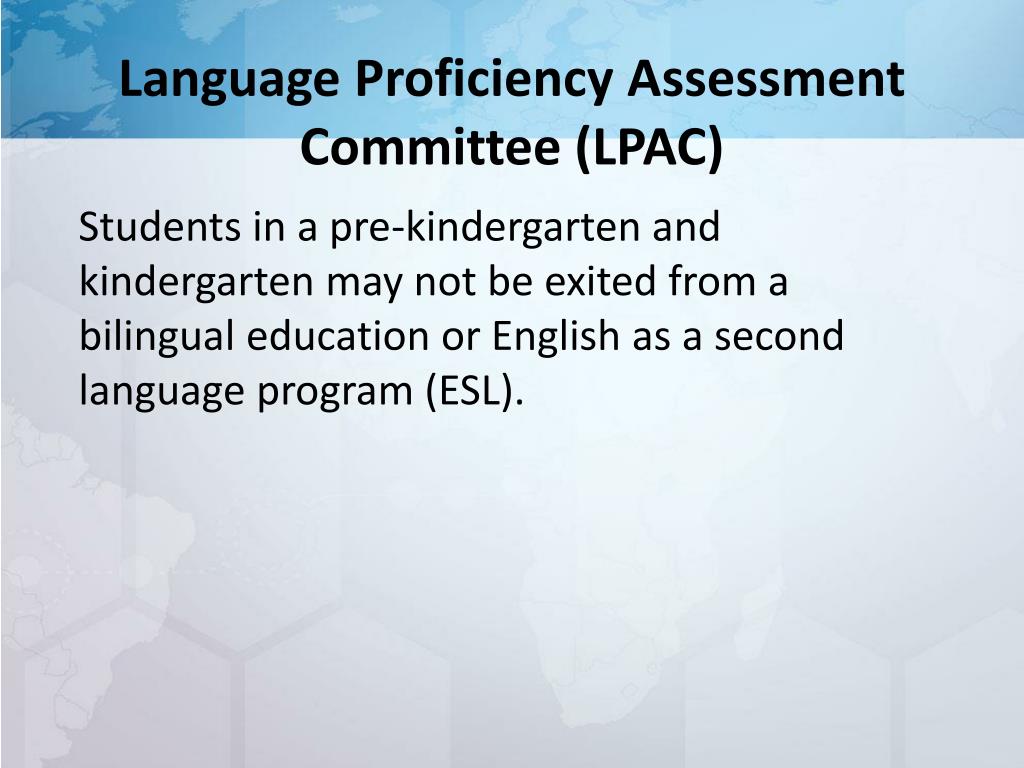 Language Proficiency Assessment Committee (LPAC)

Students in a pre-kindergarten and kindergarten may not be exited from a bilingual education or English as a second language program (ESL).